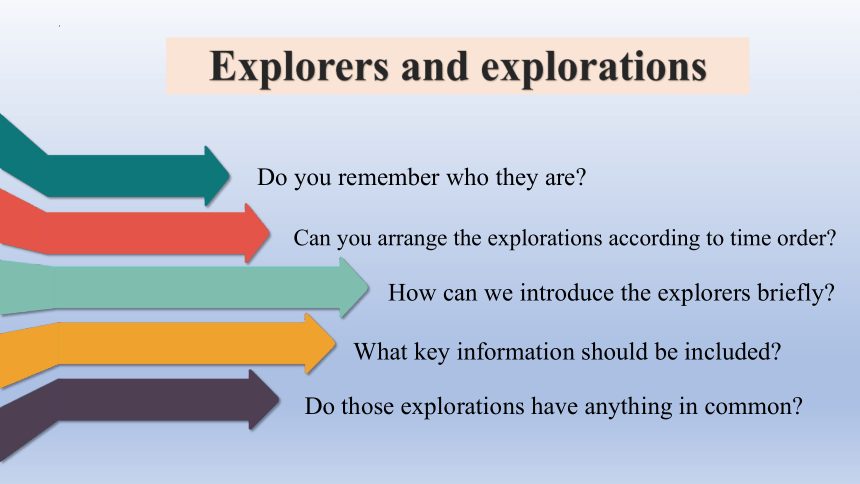 Explorers and explorations

Do you remember who they are?

Can you arrange the explorations according to time order?

How can we introduce the explorers briefly?

What key information should be included?

Do those explorations have anything in common?